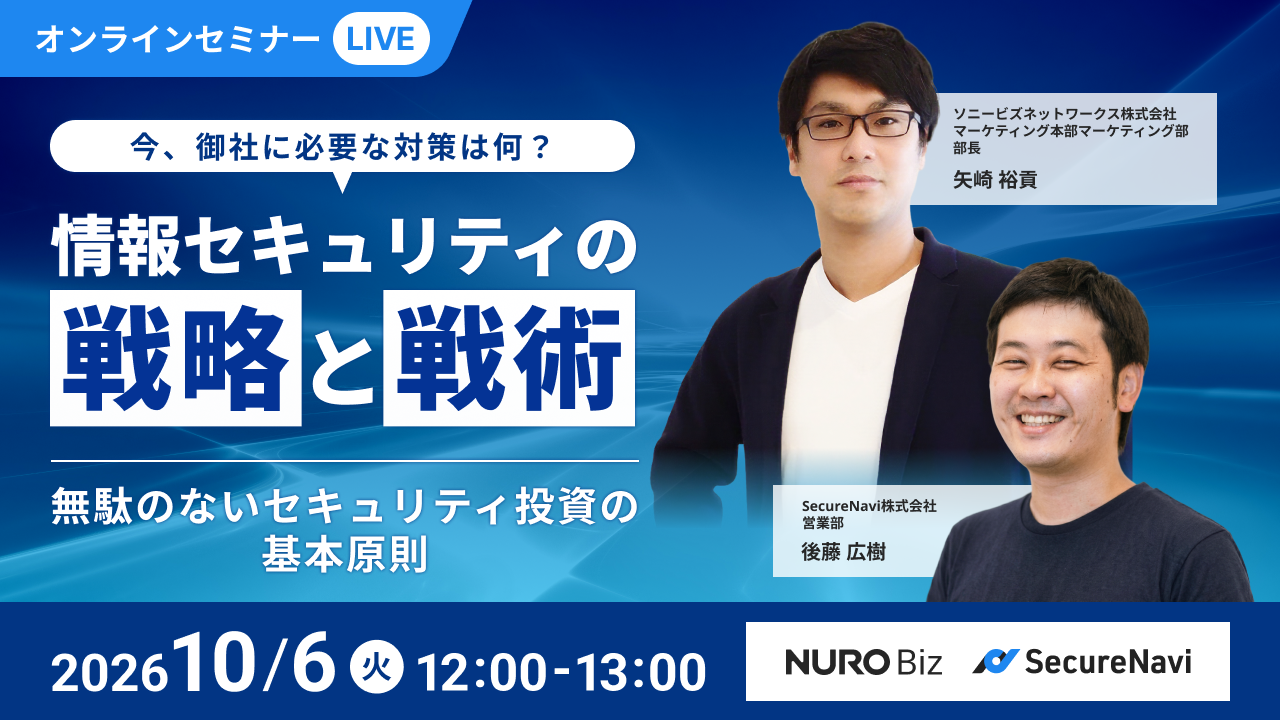 オンラインセミナー LIVE

今、御社に必要な対策は何？

情報セキュリティの
戦略と戦術

無駄のないセキュリティ投資の基本原則

ソニービズネットワークス株式会社
マーケティング本部マーケティング部
部長
矢崎 裕貢

SecureNavi株式会社
営業部
後藤 広樹

2026 10/6 火 12:00-13:00

NURO Biz SecureNavi